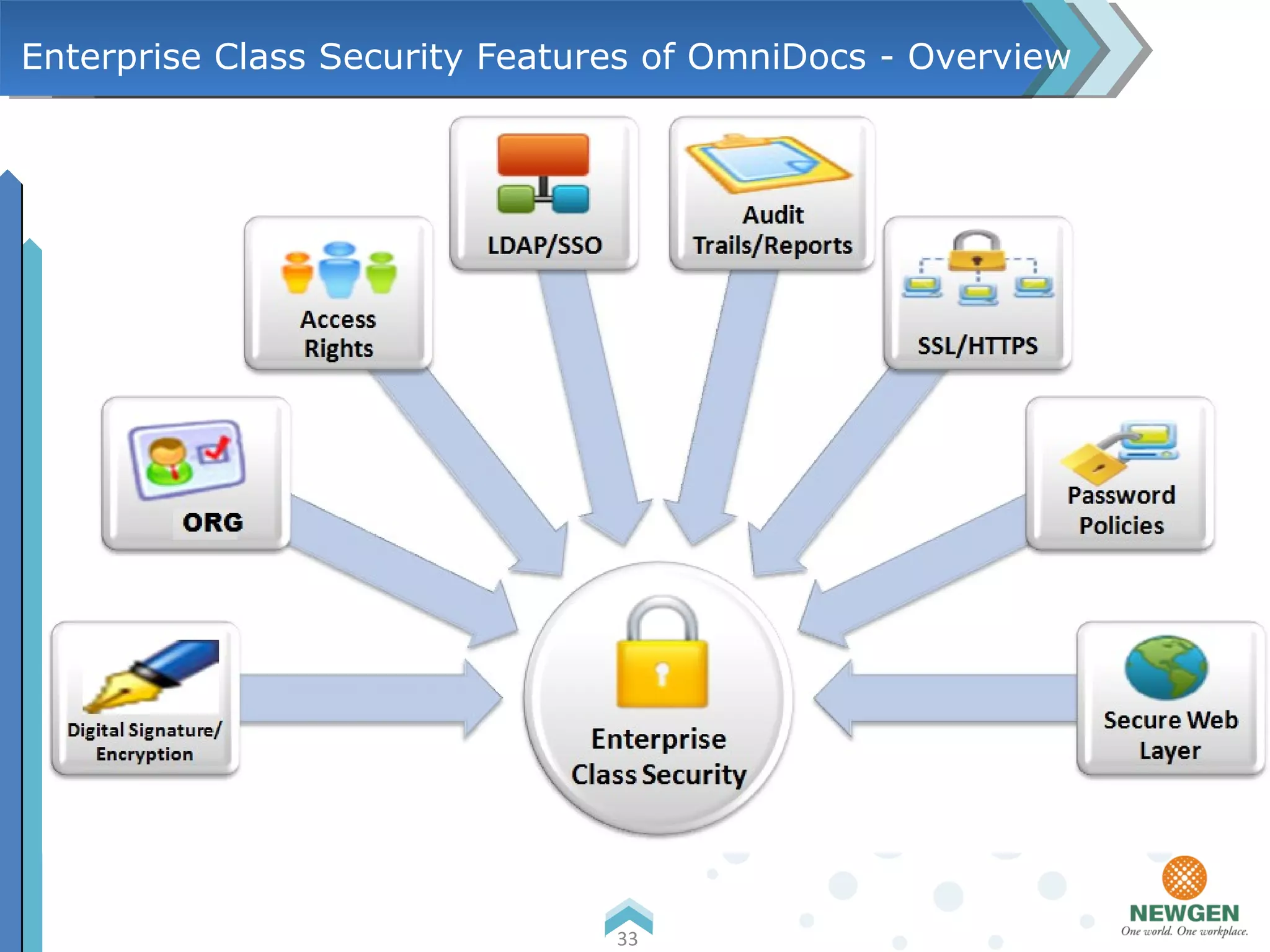 Enterprise Class Security Features of OmniDocs - Overview

LDAP/SSO

Audit Trails/Reports

Access Rights

SSL/HTTPS

ORG

Password Policies

Digital Signature/ Encryption

Enterprise Class Security

Secure Web Layer

33

NEWGEN
One world. One workplace.